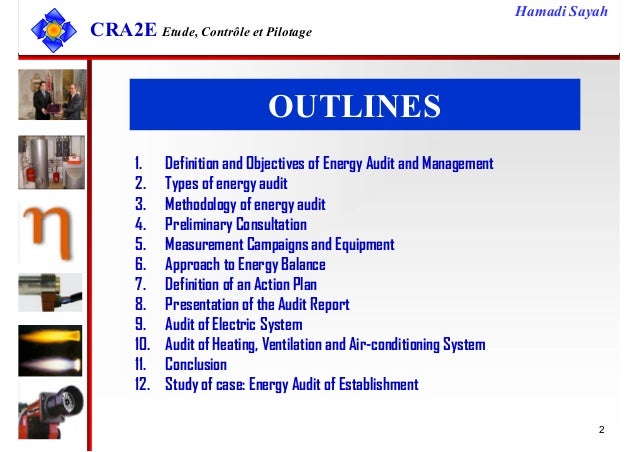 CRA2E Etude, Contrôle et Pilotage

Hamadi Sayah

OUTLINES

1. Definition and Objectives of Energy Audit and Management
2. Types of energy audit
3. Methodology of energy audit
4. Preliminary Consultation
5. Measurement Campaigns and Equipment
6. Approach to Energy Balance
7. Definition of an Action Plan
8. Presentation of the Audit Report
9. Audit of Electric System
10. Audit of Heating, Ventilation and Air-conditioning System
11. Conclusion
12. Study of case: Energy Audit of Establishment

$\eta$

2